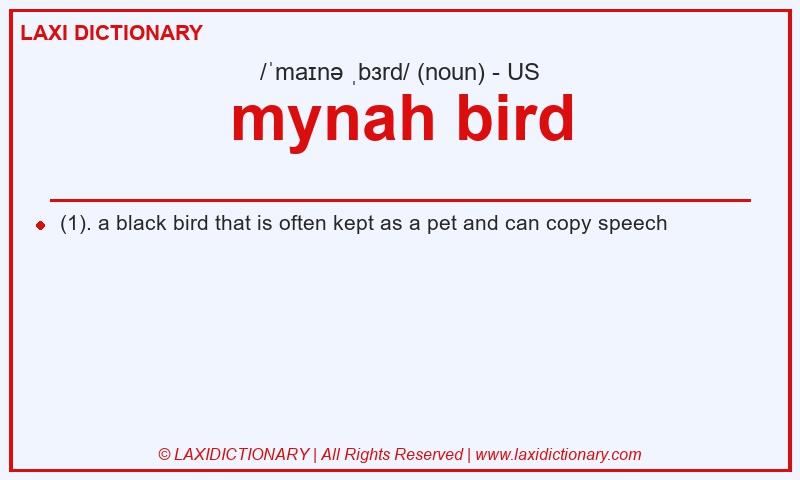 LAXI DICTIONARY

/ˈmaɪnə ˌbɜrd/ (noun) - US

mynah bird

(1). a black bird that is often kept as a pet and can copy speech

© LAXIDICTIONARY | All Rights Reserved | www.laxidictionary.com